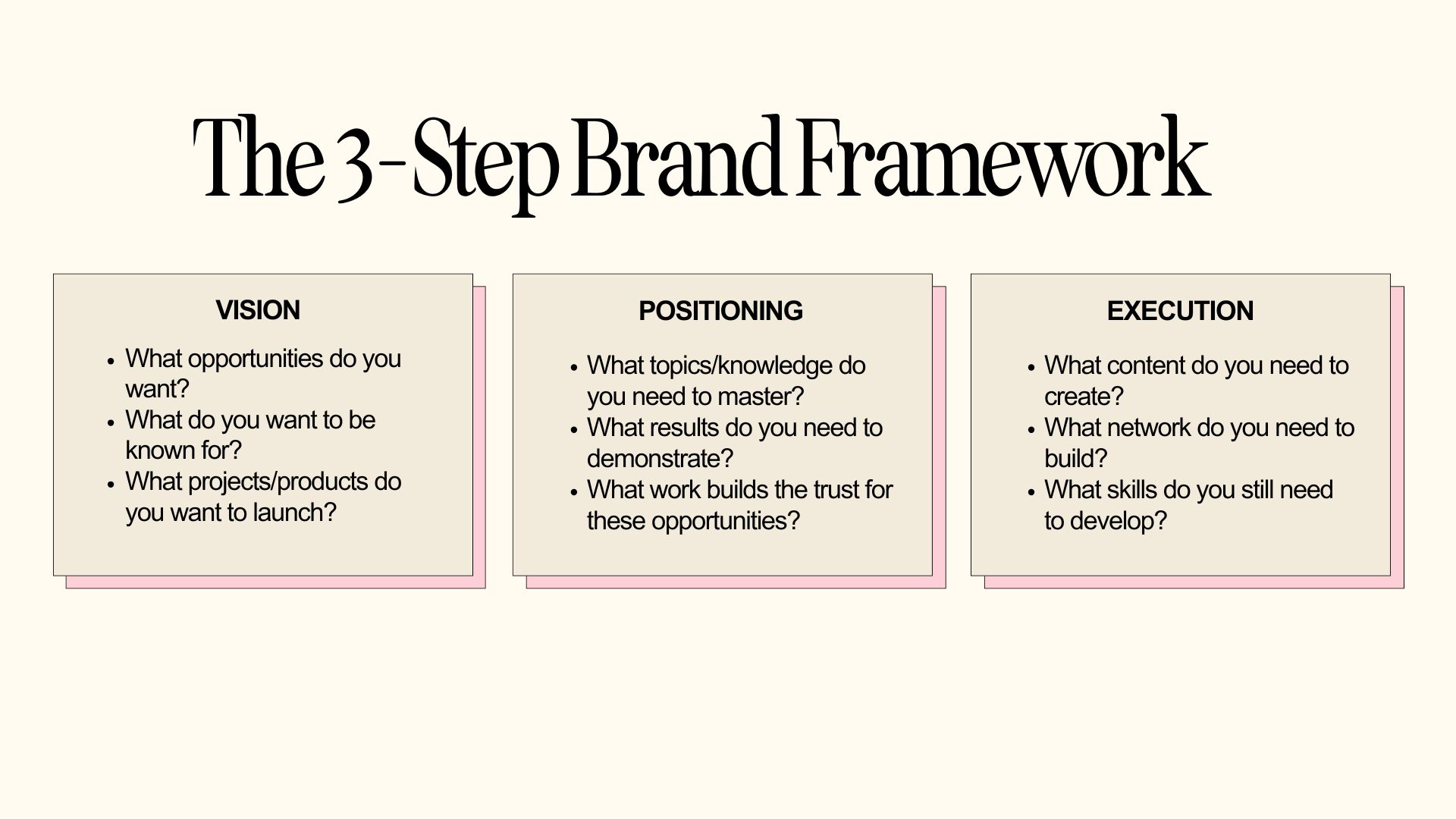 The 3-Step Brand Framework

VISION

- What opportunities do you want?
- What do you want to be known for?
- What projects/products do you want to launch?

POSITIONING

- What topics/knowledge do you need to master?
- What results do you need to demonstrate?
- What work builds the trust for these opportunities?

EXECUTION

- What content do you need to create?
- What network do you need to build?
- What skills do you still need to develop?